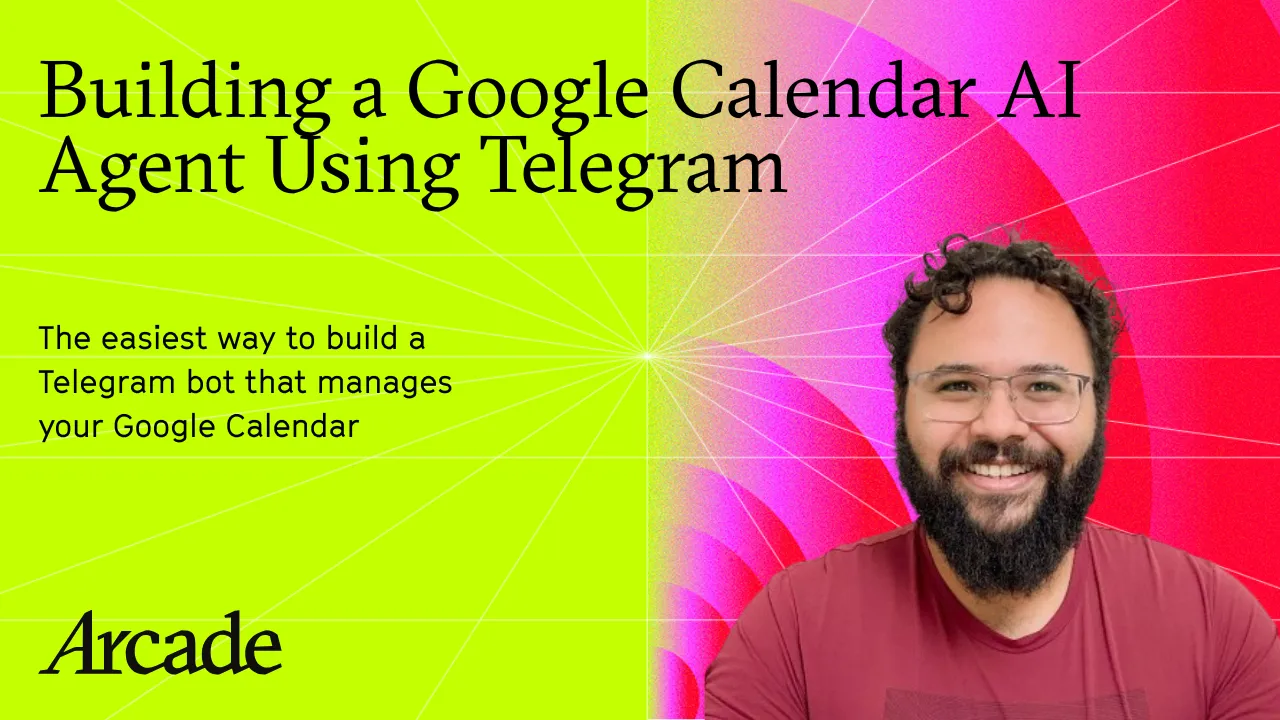 Building a Google Calendar AI Agent Using Telegram

The easiest way to build a Telegram bot that manages your Google Calendar

Arcade